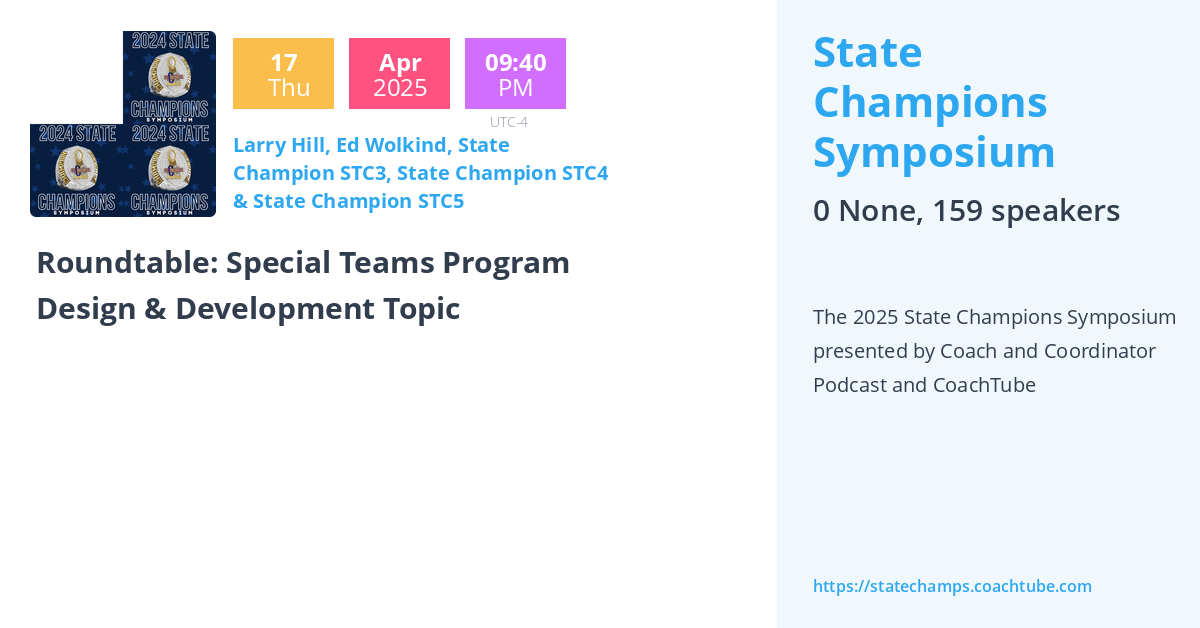 2024 STATE
CHAMPIONS
SYMPOSIUM
2024 STATE
CHAMPIONS
SYMPOSIUM
2024 STATE
CHAMPIONS
SYMPOSIUM

17
Thu

Apr
2025

09:40
PM

UTC-4

Larry Hill, Ed Wolkind, State Champion STC3, State Champion STC4 & State Champion STC5

Roundtable: Special Teams Program Design & Development Topic

State Champions Symposium

0 None, 159 speakers

The 2025 State Champions Symposium presented by Coach and Coordinator Podcast and CoachTube

https://statechamps.coachtube.com